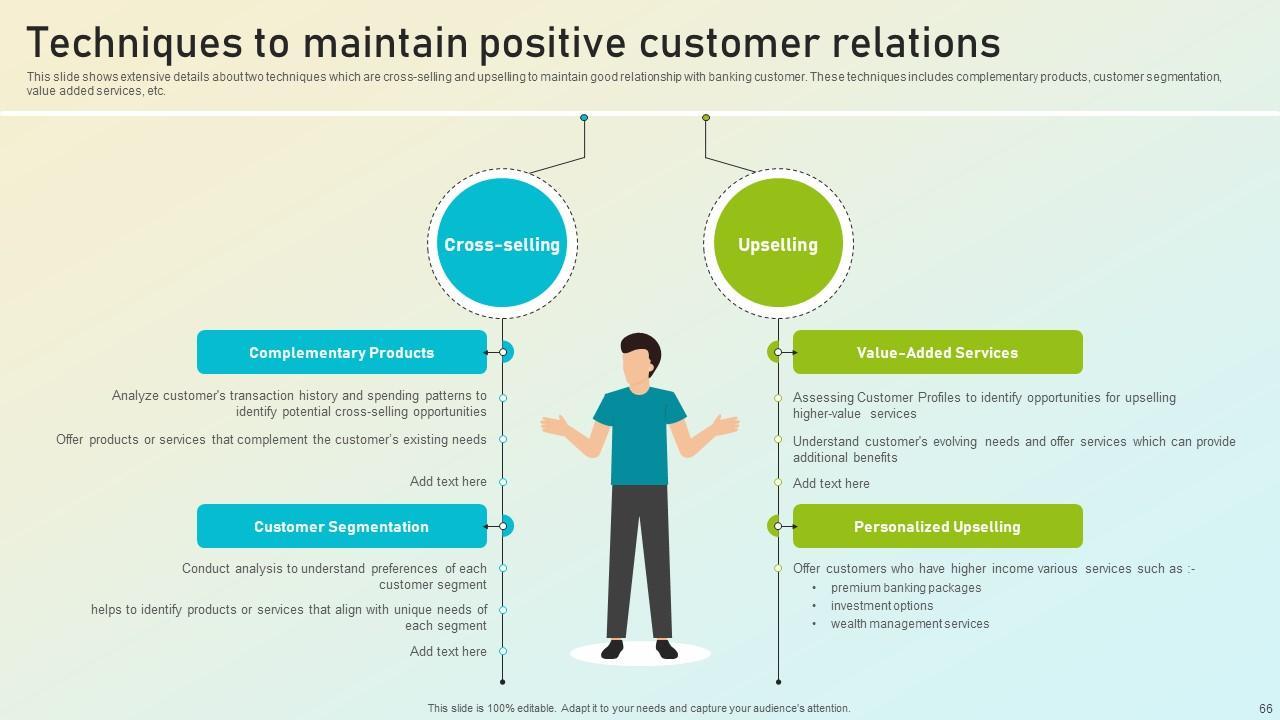 Techniques to maintain positive customer relations

This slide shows extensive details about two techniques which are cross-selling and upselling to maintain good relationship with banking customer. These techniques includes complementary products, customer segmentation, value added services, etc.

Cross-selling

Complementary Products

Analyze customer's transaction history and spending patterns to identify potential cross-selling opportunities

Offer products or services that complement the customer's existing needs

Add text here

Customer Segmentation

Conduct analysis to understand preferences of each customer segment

helps to identify products or services that align with unique needs of each segment

Add text here

Upselling

Value-Added Services

Assessing Customer Profiles to identify opportunities for upselling higher-value services

Understand customer's evolving needs and offer services which can provide additional benefits

Add text here

Personalized Upselling

Offer customers who have higher income various services such as :-
• premium banking packages
• investment options
• wealth management services

This slide is 100% editable. Adapt it to your needs and capture your audience's attention.

66